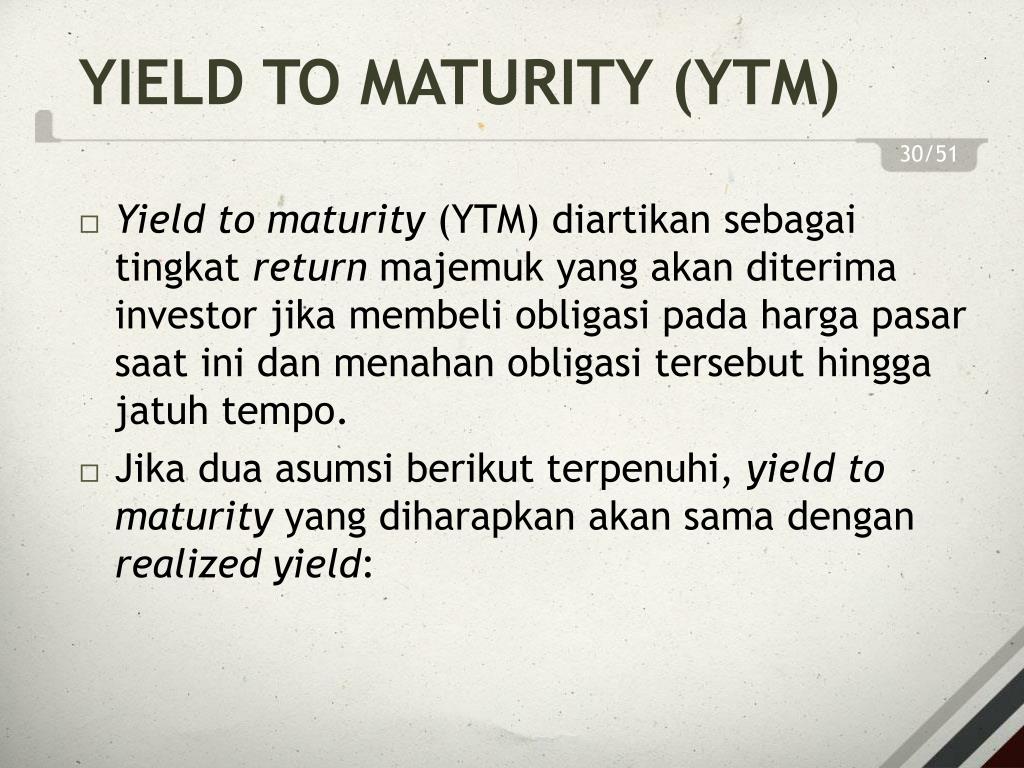 YIELD TO MATURITY (YTM)

30/51

□ Yield to maturity (YTM) diartikan sebagai tingkat return majemuk yang akan diterima investor jika membeli obligasi pada harga pasar saat ini dan menahan obligasi tersebut hingga jatuh tempo.

□ Jika dua asumsi berikut terpenuhi, yield to maturity yang diharapkan akan sama dengan realized yield: